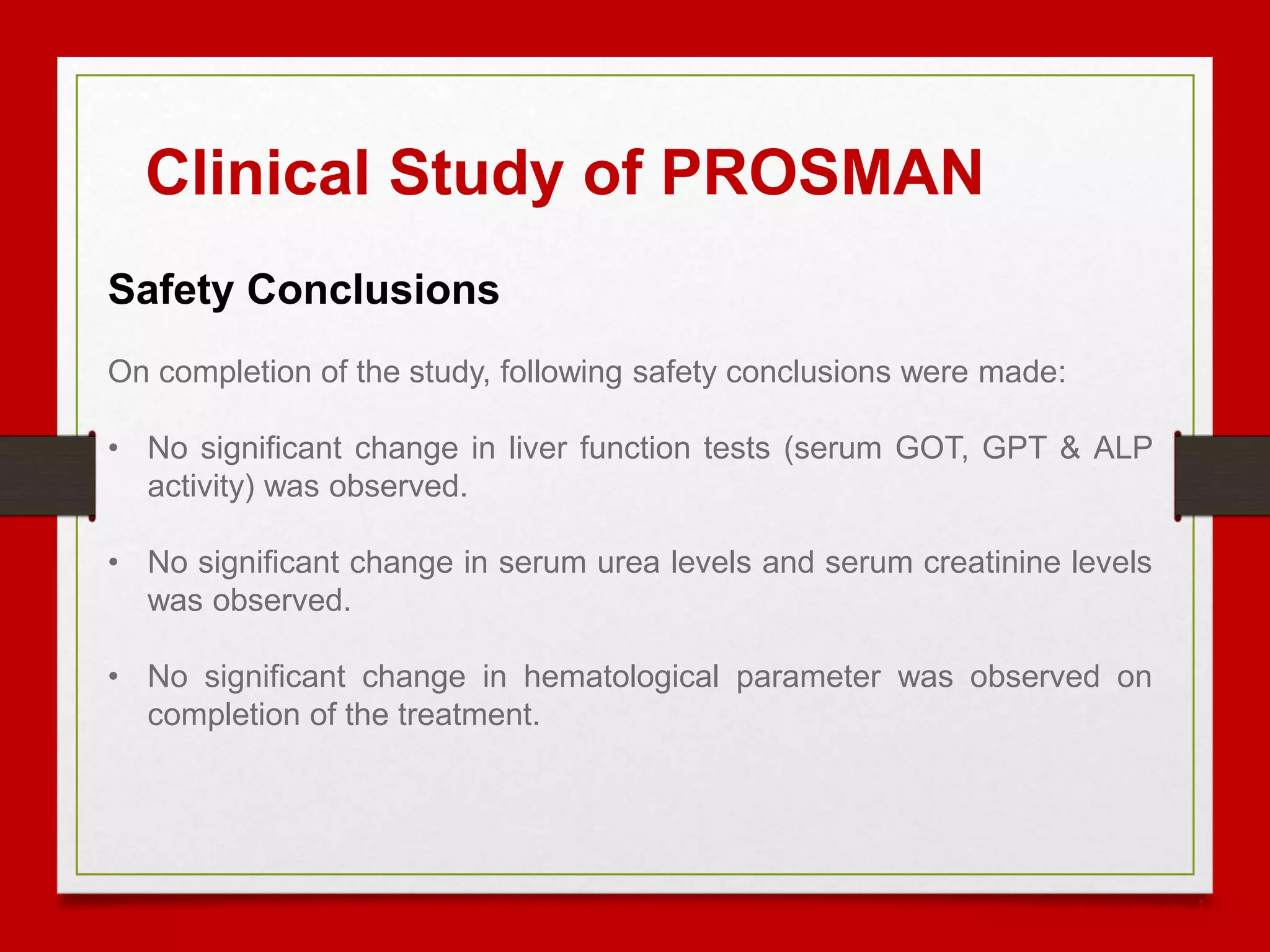 Clinical Study of PROSMAN

Safety Conclusions

On completion of the study, following safety conclusions were made:

• No significant change in liver function tests (serum GOT, GPT & ALP activity) was observed.

• No significant change in serum urea levels and serum creatinine levels was observed.

• No significant change in hematological parameter was observed on completion of the treatment.